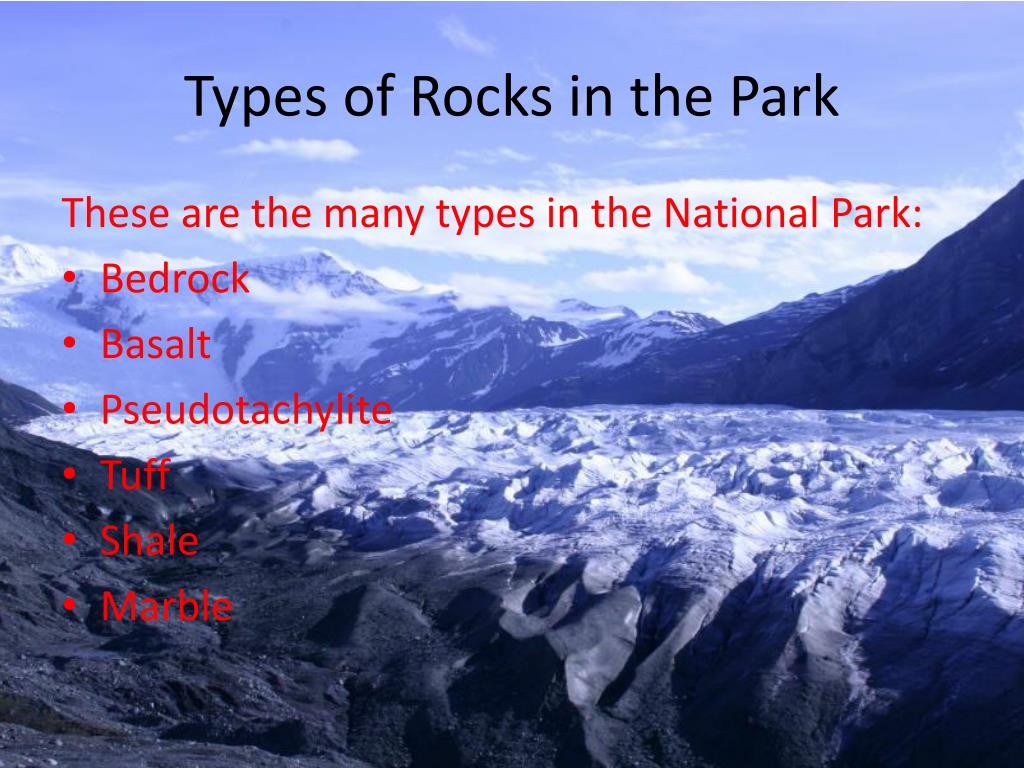 Types of Rocks in the Park

These are the many types in the National Park:
• Bedrock
• Basalt
• Pseudotachylite
• Tuff
• Shale
• Marble